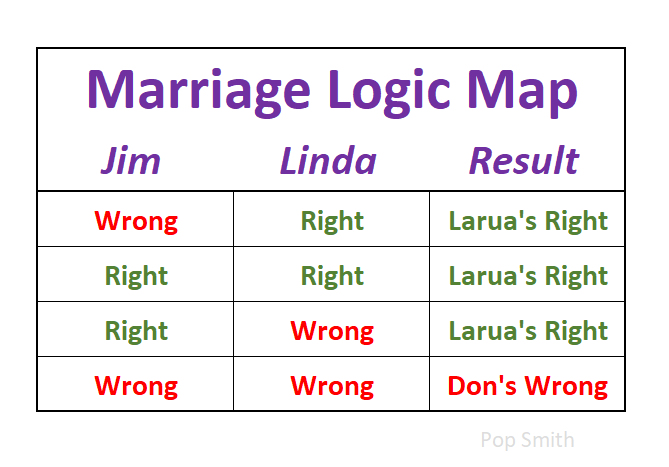 Marriage Logic Map

| Jim | Linda | Result |
|---|---|---|
| Wrong | Right | Larua's Right |
| Right | Right | Larua's Right |
| Right | Wrong | Larua's Right |
| Wrong | Wrong | Don's Wrong |

Pop Smith